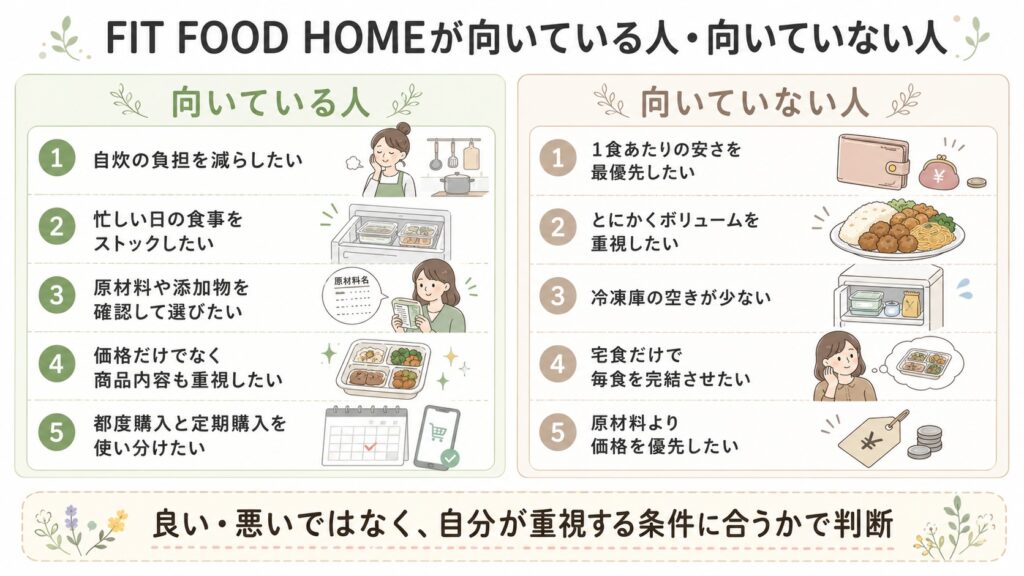 FIT FOOD HOMEが向いている人・向いていない人

向いている人

1 自炊の負担を減らしたい

2 忙しい日の食事をストックしたい

3 原材料や添加物を確認して選びたい

原材料名

4 価格だけでなく商品内容も重視したい

5 都度購入と定期購入を使い分けたい

向いていない人

1 1食あたりの安さを最優先したい

¥

2 とにかくボリュームを重視したい

3 冷凍庫の空きが少ない

4 宅食だけで毎食を完結させたい

5 原材料より価格を優先したい

¥

良い・悪いではなく、自分が重視する条件に合うかで判断